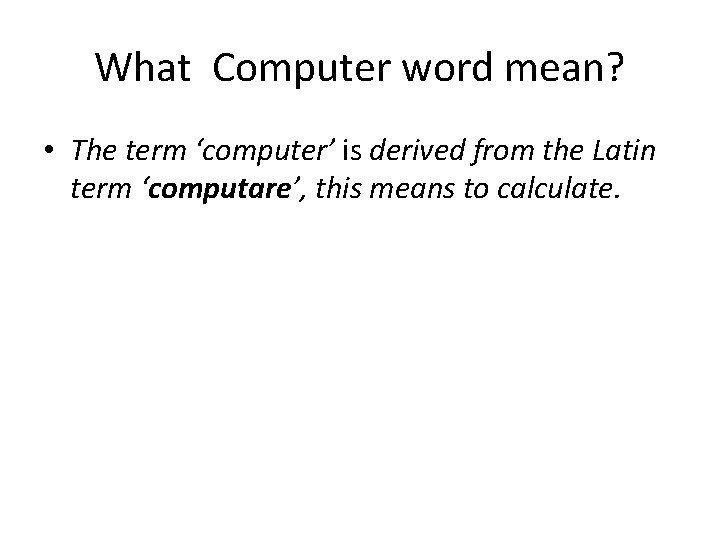 What  Computer word mean?

• The term ‘computer’ is derived from the Latin term ‘computare’, this means to calculate.